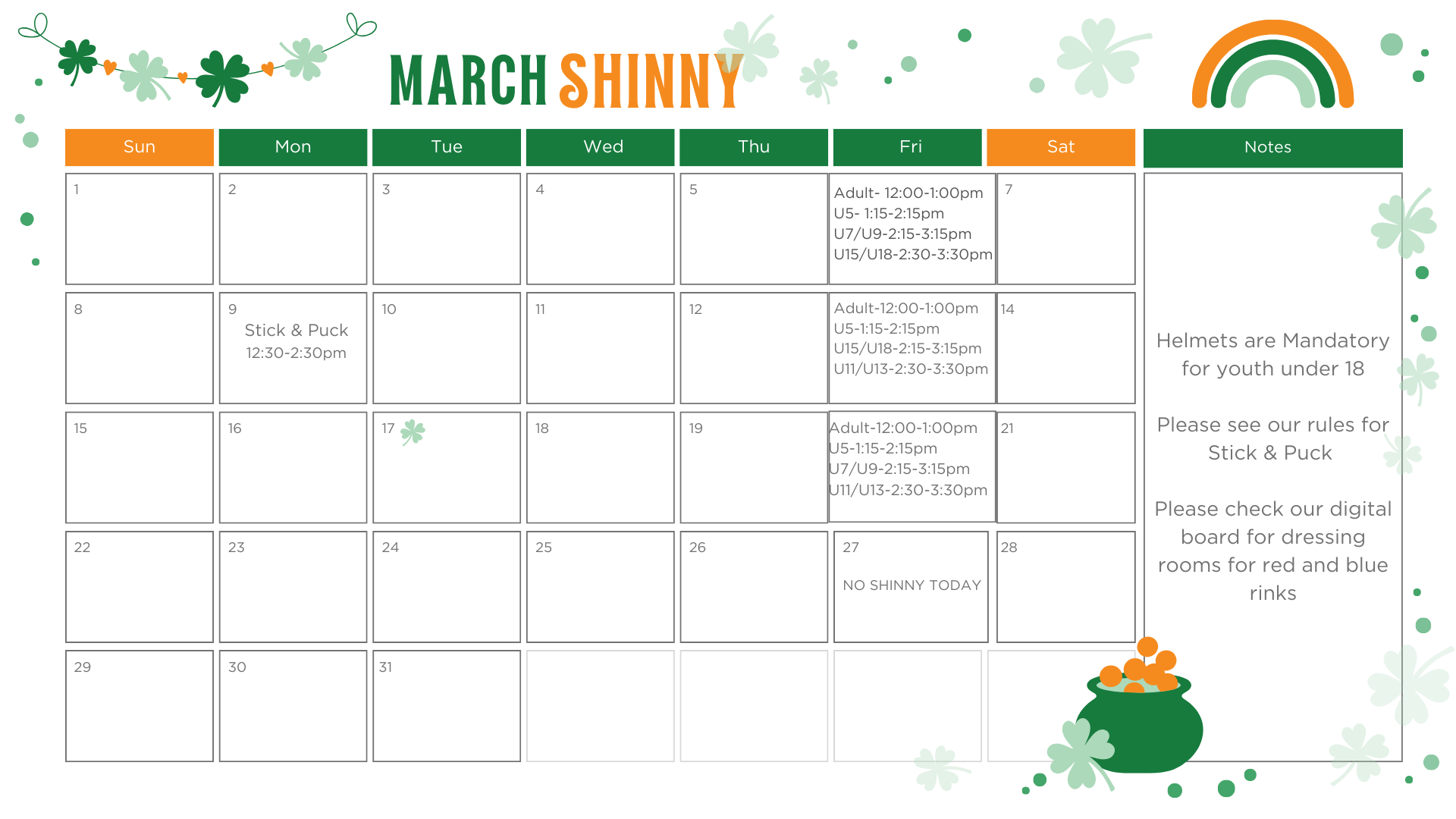 MARCH SHINNY

| Sun | Mon | Tue | Wed | Thu | Fri | Sat |
|---|---|---|---|---|---|---|
| 1 | 2 | 3 | 4 | 5 | Adult- 12:00-1:00pm U5- 1:15-2:15pm U7/U9-2:15-3:15pm U15/U18-2:30-3:30pm | 7 |
| 8 | 9 Stick & Puck 12:30-2:30pm | 10 | 11 | 12 | Adult-12:00-1:00pm U5-1:15-2:15pm U15/U18-2:15-3:15pm U11/U13-2:30-3:30pm | 14 |
| 15 | 16 | 17 | 18 | 19 | Adult-12:00-1:00pm U5-1:15-2:15pm U7/U9-2:15-3:15pm U11/U13-2:30-3:30pm | 21 |
| 22 | 23 | 24 | 25 | 26 | 27 NO SHINNY TODAY | 28 |
| 29 | 30 | 31 | | | | |

Notes

Helmets are Mandatory for youth under 18

Please see our rules for Stick & Puck

Please check our digital board for dressing rooms for red and blue rinks